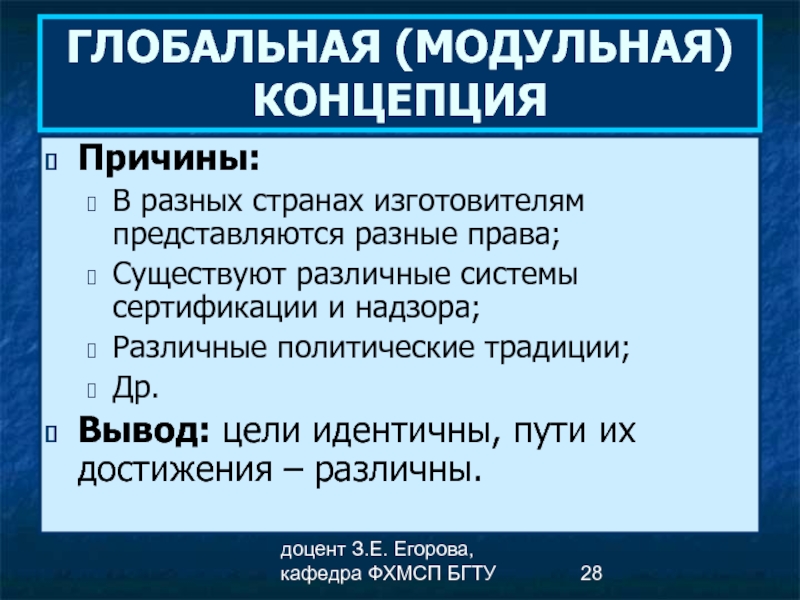 ГЛОБАЛЬНАЯ (МОДУЛЬНАЯ) КОНЦЕПЦИЯ

Причины:

В разных странах изготовителям представляются разные права;

Существуют различные системы сертификации и надзора;

Различные политические традиции;

Др.

Вывод: цели идентичны, пути их достижения – различны.

доцент З.Е. Егорова, кафедра ФХМСП БГТУ

28